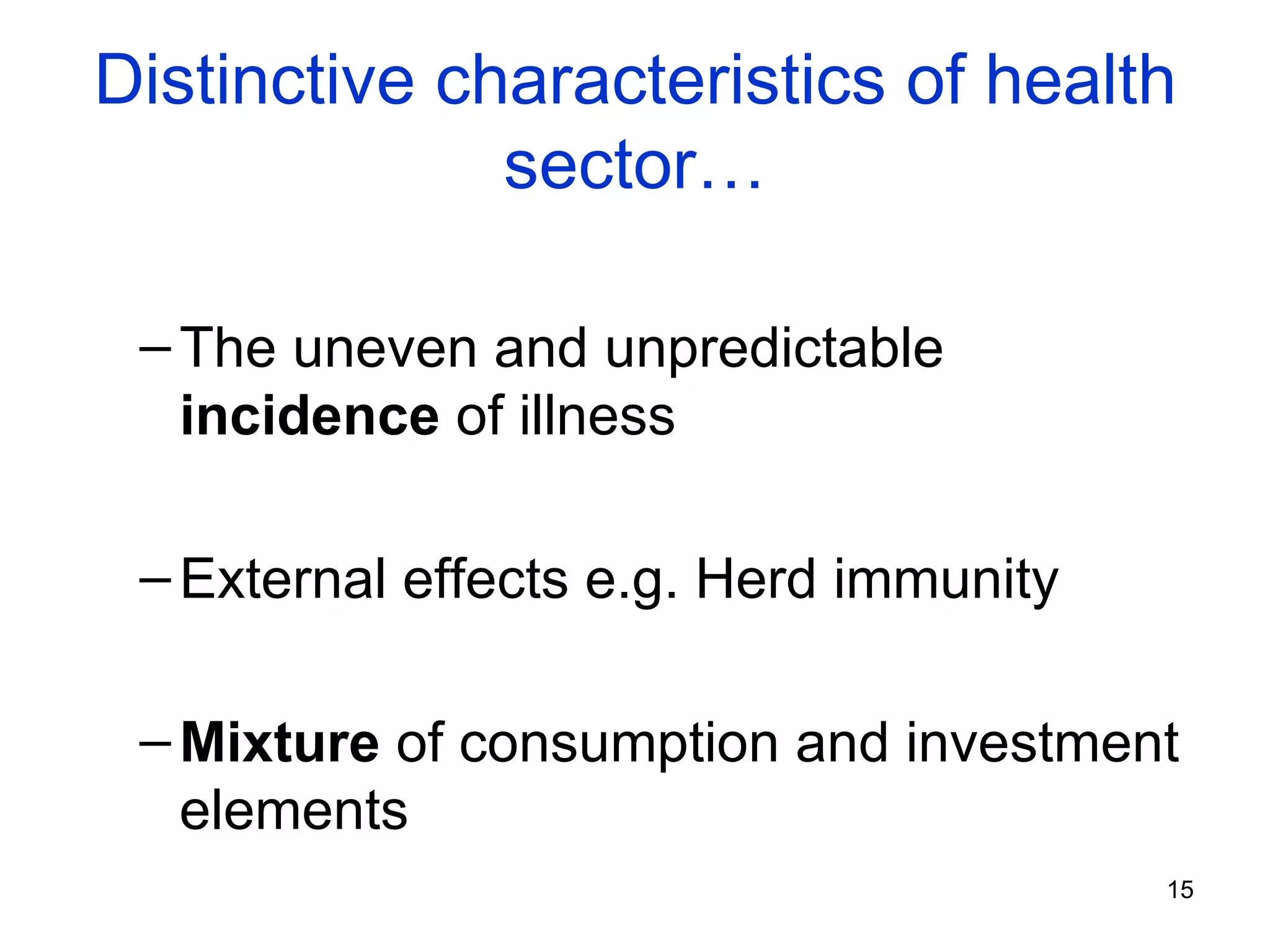 Distinctive characteristics of health sector…

– The uneven and unpredictable incidence of illness

– External effects e.g. Herd immunity

– Mixture of consumption and investment elements

15